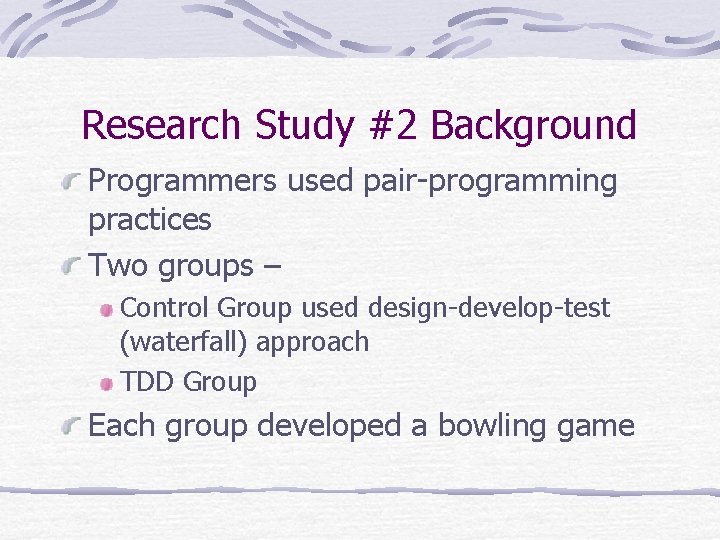 Research Study #2 Background

Programmers used pair-programming practices

Two groups –

Control Group used design-develop-test (waterfall) approach

TDD Group

Each group developed a bowling game